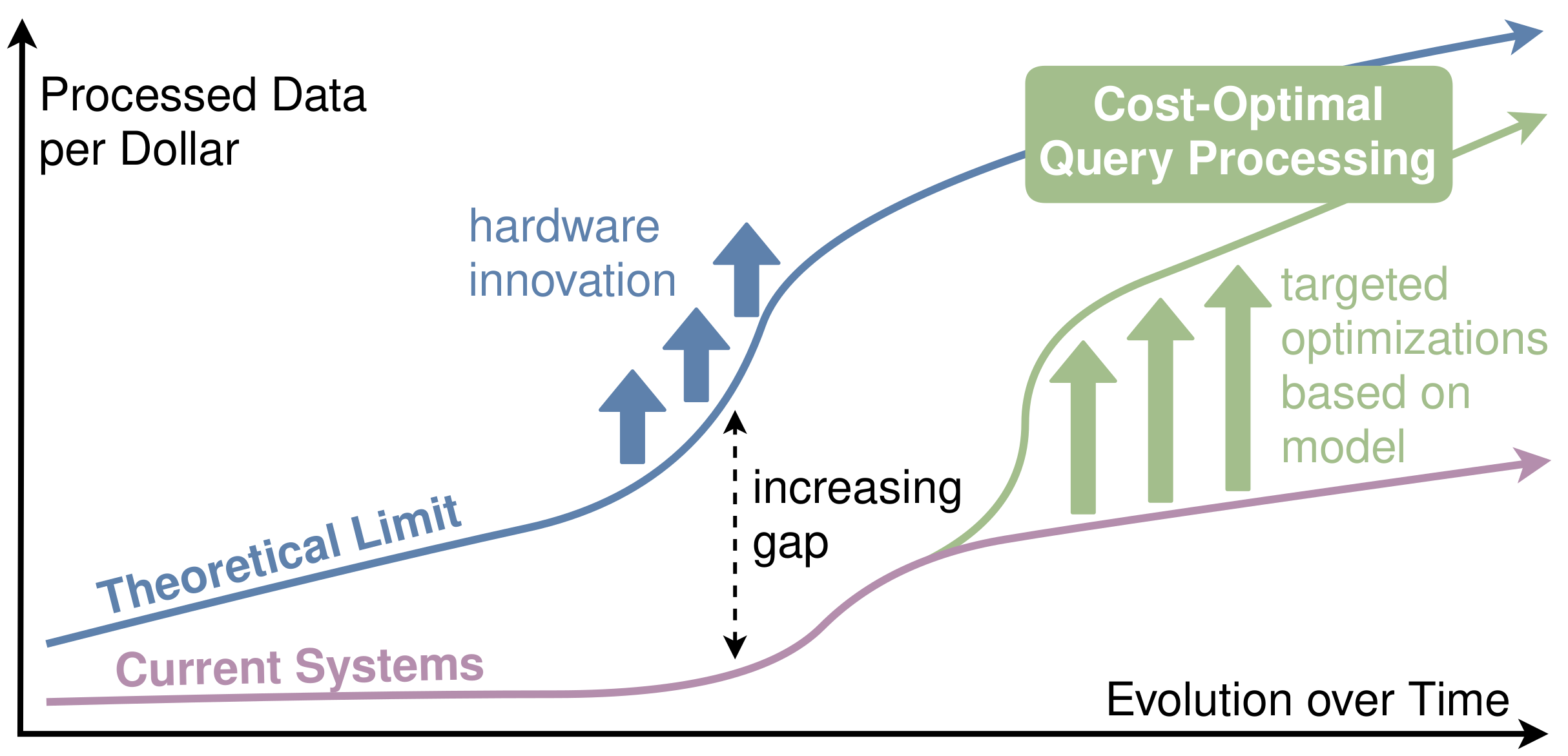 Processed Data per Dollar

Cost-Optimal Query Processing

hardware innovation

targeted optimizations based on model

increasing gap

Theoretical Limit

Current Systems

Evolution over Time